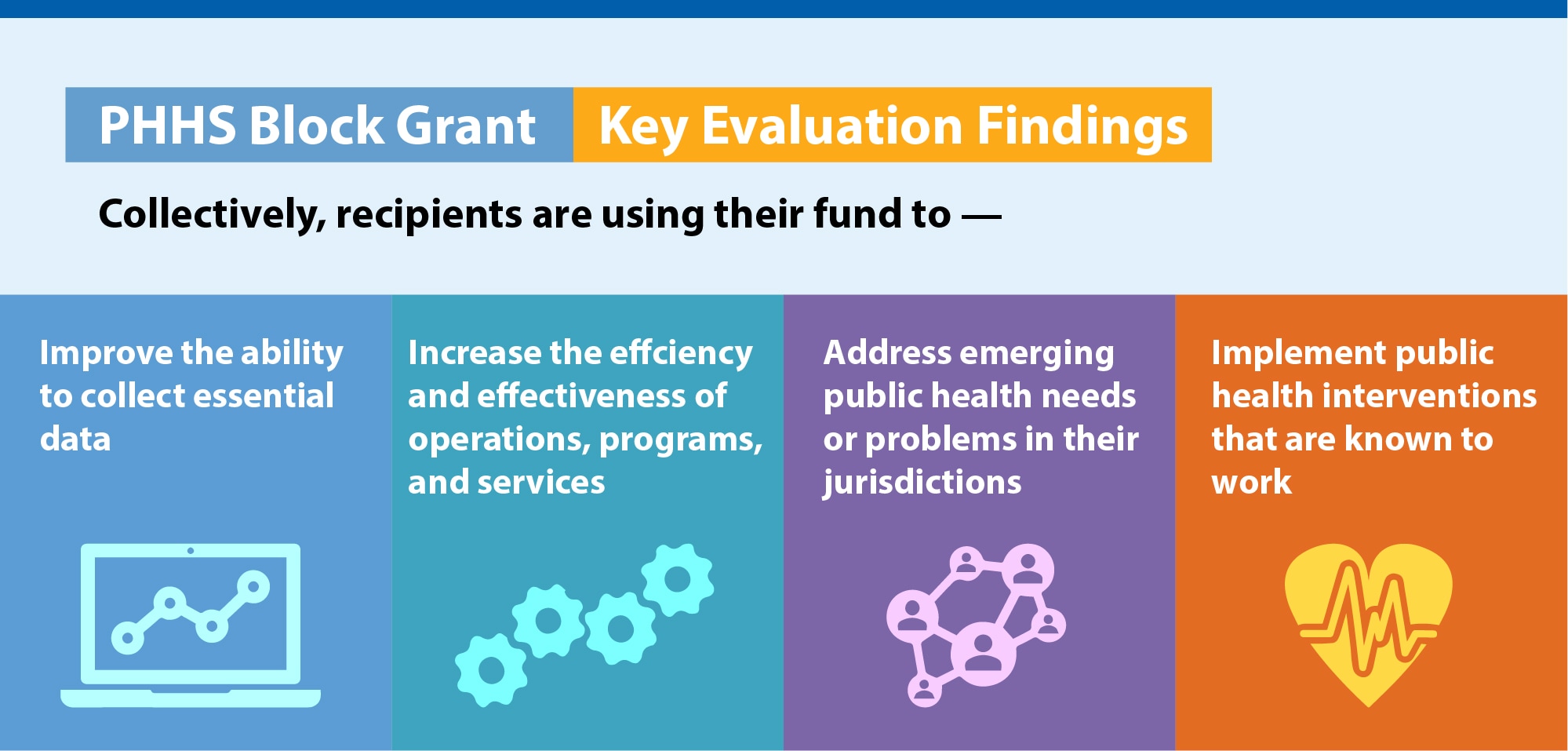 PHHS Block Grant Key Evaluation Findings

Collectively, recipients are using their fund to —

Improve the ability to collect essential data

Increase the effciency and effectiveness of operations, programs, and services

Address emerging public health needs or problems in their jurisdictions

Implement public health interventions that are known to work